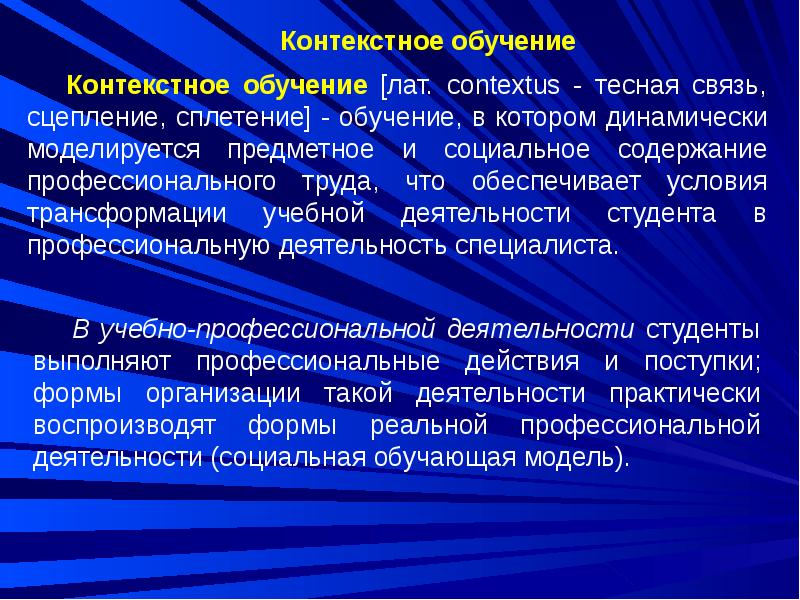 Контекстное обучение

Контекстное обучение [лат. contextus - тесная связь, сцепление, сплетение] - обучение, в котором динамически моделируется предметное и социальное содержание профессионального труда, что обеспечивает условия трансформации учебной деятельности студента в профессиональную деятельность специалиста.

В учебно-профессиональной деятельности студенты выполняют профессиональные действия и поступки; формы организации такой деятельности практически воспроизводят формы реальной профессиональной деятельности (социальная обучающая модель).